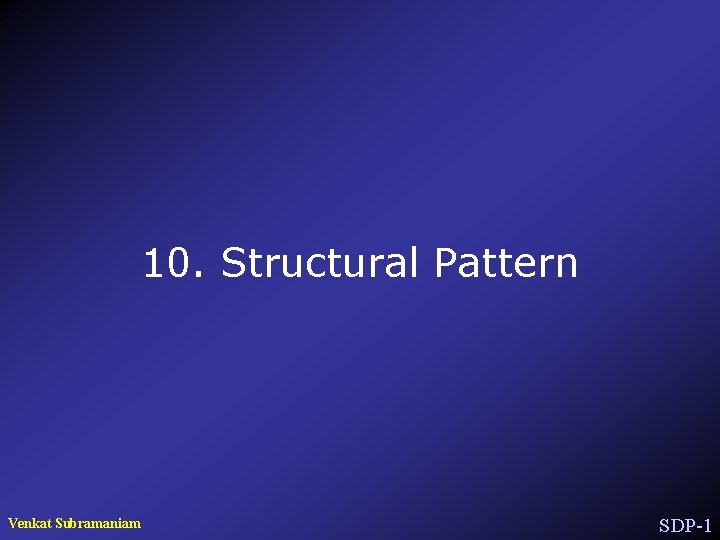 10. Structural Pattern

Venkat Subramaniam

SDP-1